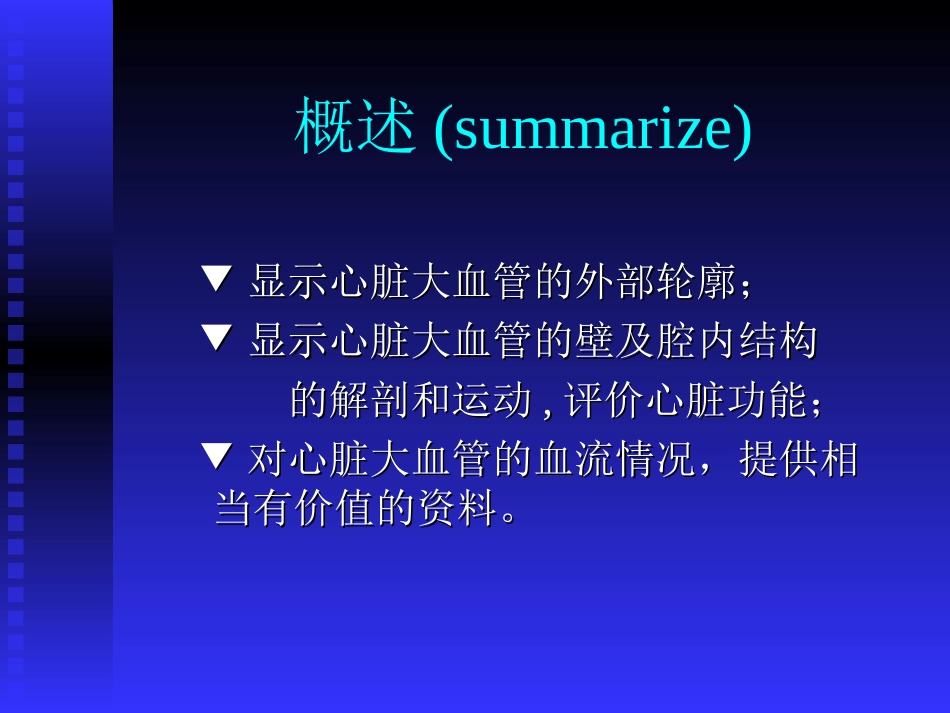 概述 (summarize)

▼ 显示心脏大血管的外部轮廓；

▼ 显示心脏大血管的壁及腔内结构的解剖和运动 , 评价心脏功能；

▼ 对心脏大血管的血流情况，提供相当有价值的资料。